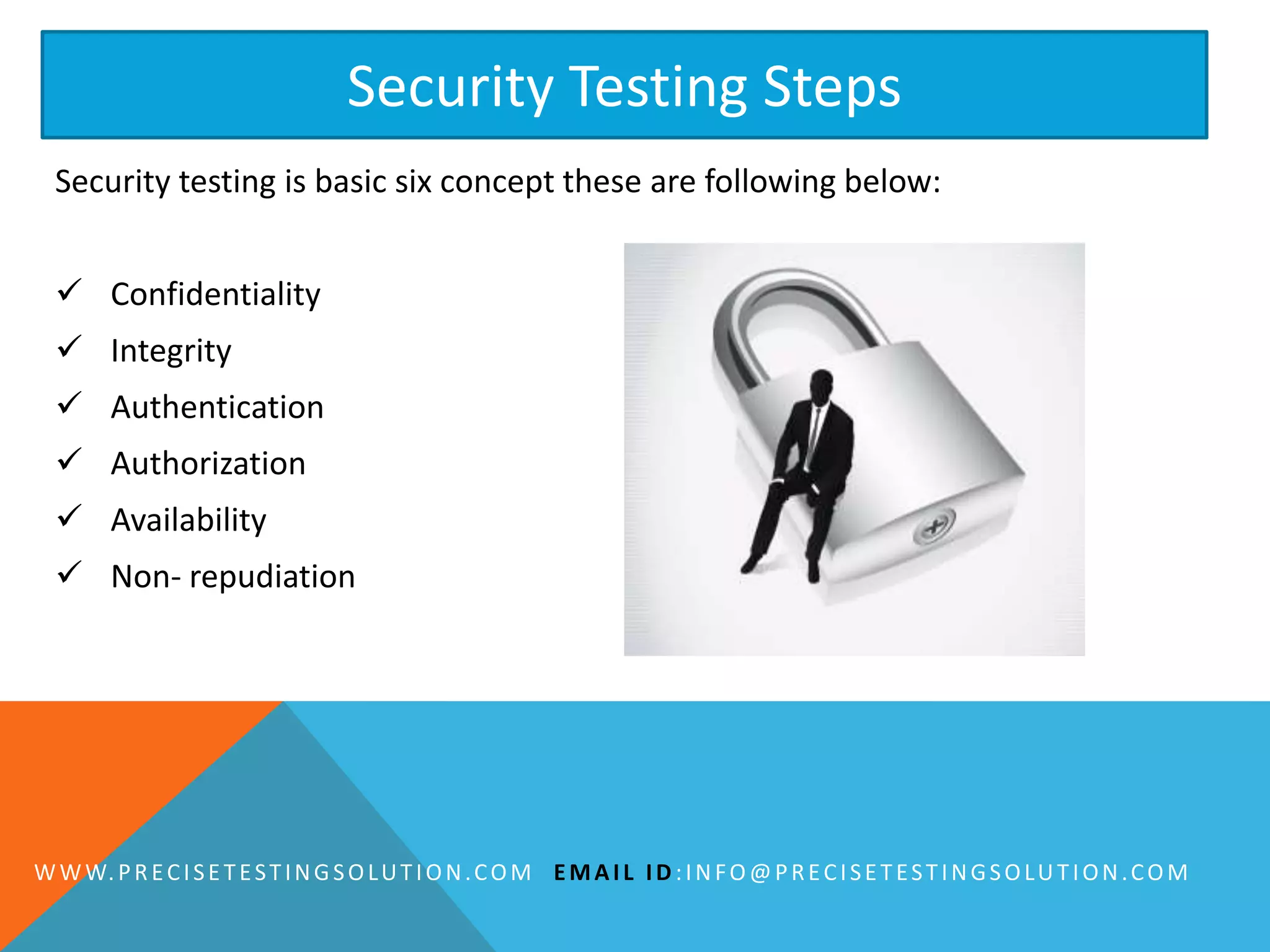 Security Testing Steps

Security testing is basic six concept these are following below:

✓ Confidentiality
✓ Integrity
✓ Authentication
✓ Authorization
✓ Availability
✓ Non- repudiation

WWW.PRECISETESTINGSOLUTION.COM EMAIL ID:INFO@PRECISETESTINGSOLUTION.COM